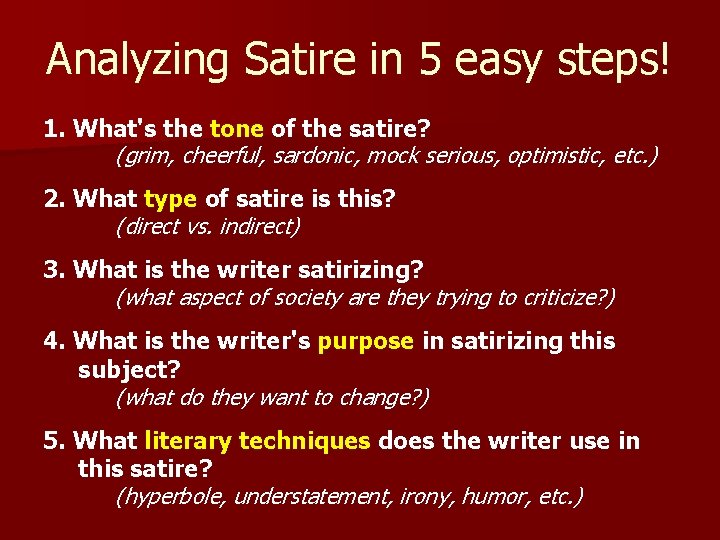 Analyzing Satire in 5 easy steps!

1. What's the tone of the satire?
(grim, cheerful, sardonic, mock serious, optimistic, etc.)

2. What type of satire is this?
(direct vs. indirect)

3. What is the writer satirizing?
(what aspect of society are they trying to criticize?)

4. What is the writer's purpose in satirizing this subject?
(what do they want to change?)

5. What literary techniques does the writer use in this satire?
(hyperbole, understatement, irony, humor, etc.)